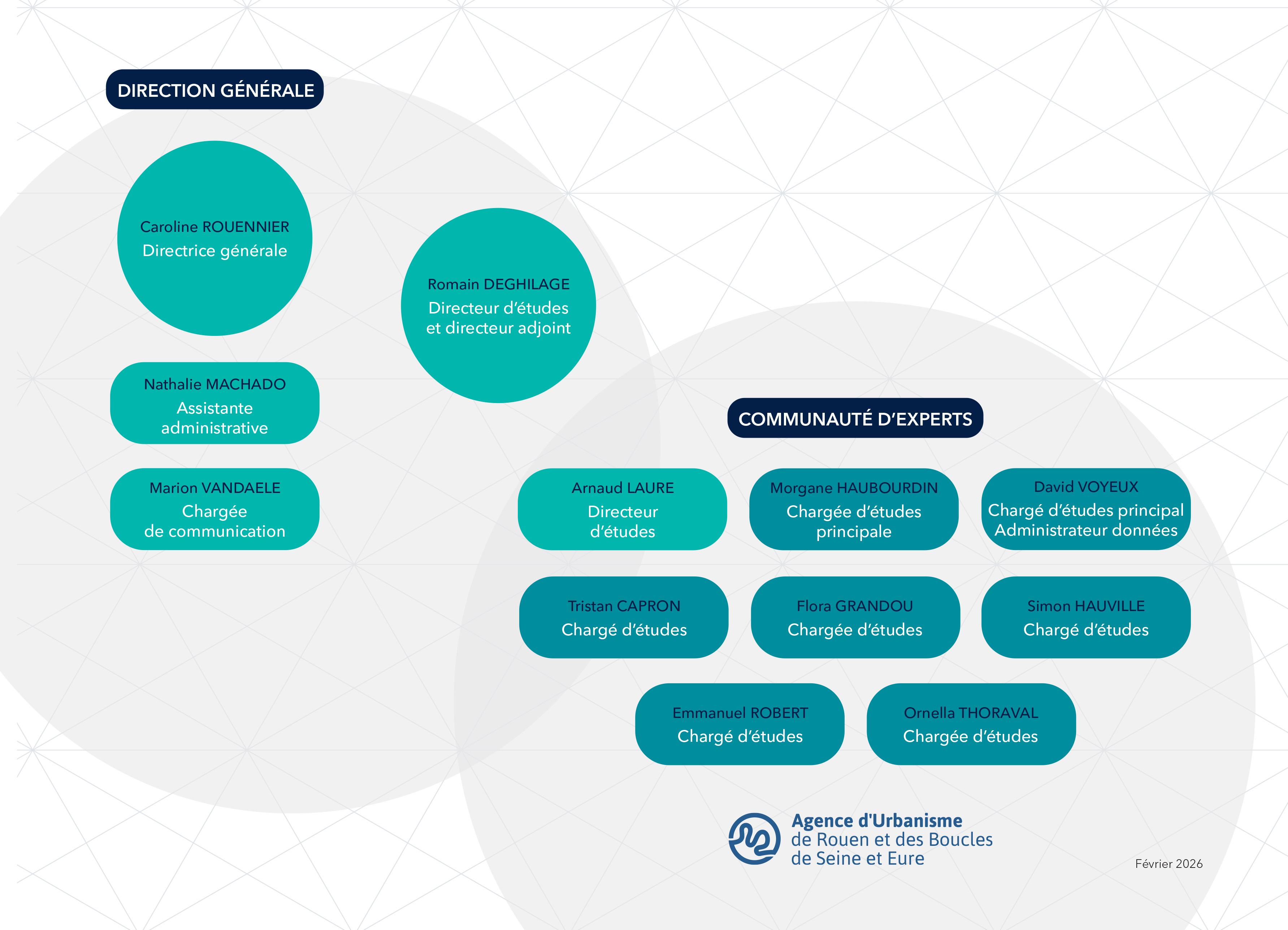 DIRECTION GÉNÉRALE

Caroline ROUENNIER
Directrice générale

Romain DEGHILAGE
Directeur d'études et directeur adjoint

Nathalie MACHADO
Assistante administrative

Marion VANDAELE
Chargée de communication

COMMUNAUTÉ D'EXPERTS

Arnaud LAURE
Directeur d'études

Morgane HAUBOURDIN
Chargée d'études principale

David VOYEUX
Chargé d'études principal
Administrateur données

Tristan CAPRON
Chargé d'études

Flora GRANDOU
Chargée d'études

Simon HAUVILLE
Chargé d'études

Emmanuel ROBERT
Chargé d'études

Ornella THORAVAL
Chargée d'études

Agence d'Urbanisme
de Rouen et des Boucles
de Seine et Eure

Février 2026